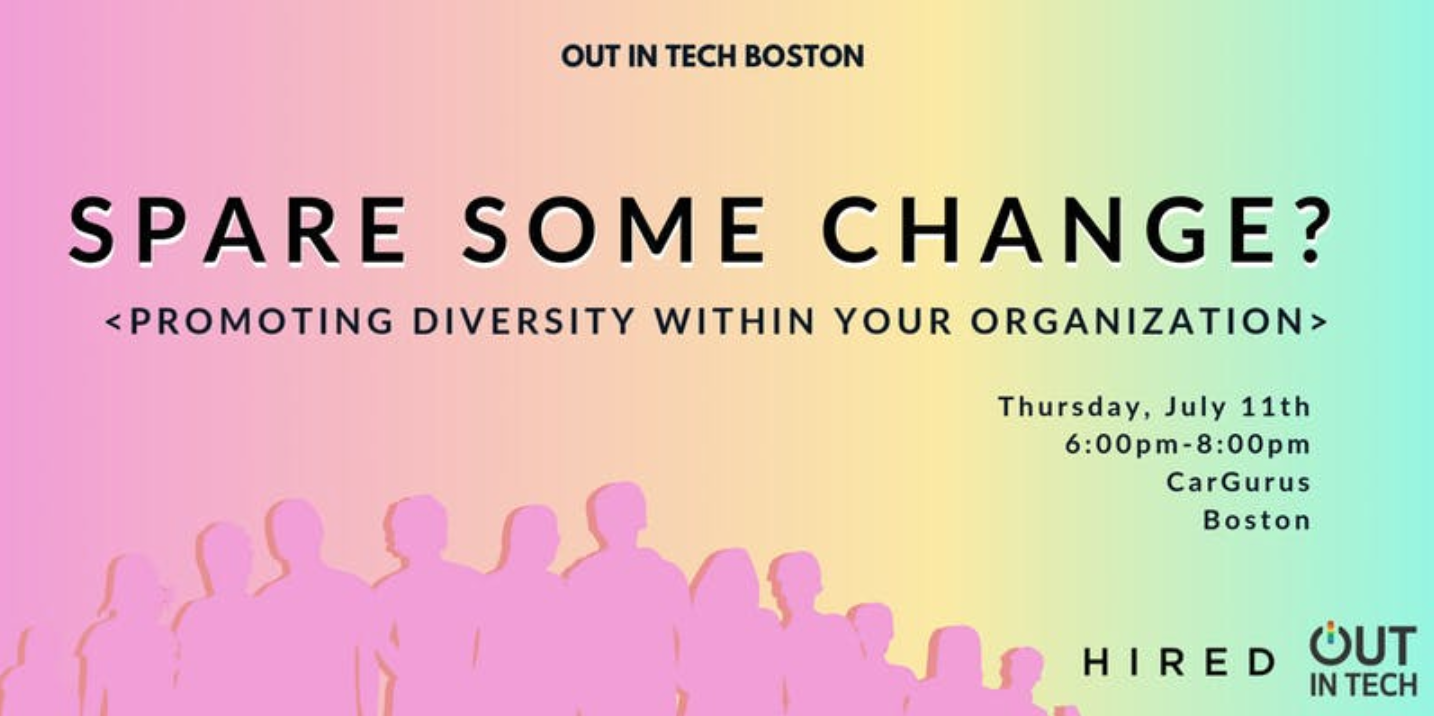 OUT IN TECH BOSTON

SPARE SOME CHANGE?

<PROMOTING DIVERSITY WITHIN YOUR ORGANIZATION>

Thursday, July 11th
6:00pm-8:00pm
CarGurus
Boston

HIRED

OUT IN TECH